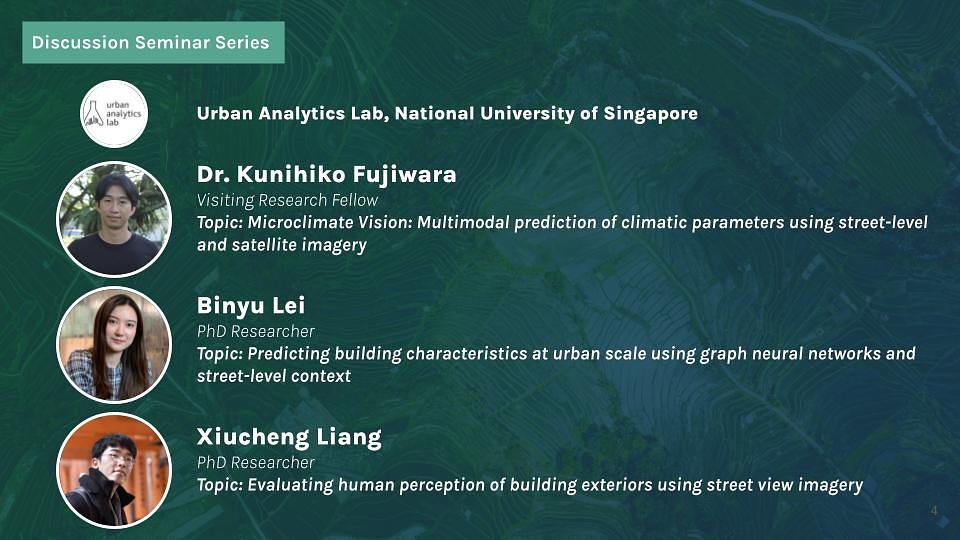 Discussion Seminar Series

urban analytics lab

Urban Analytics Lab, National University of Singapore

Dr. Kunihiko Fujiwara
Visiting Research Fellow
Topic: Microclimate Vision: Multimodal prediction of climatic parameters using street-level and satellite imagery

Binyu Lei
PhD Researcher
Topic: Predicting building characteristics at urban scale using graph neural networks and street-level context

Xiucheng Liang
PhD Researcher
Topic: Evaluating human perception of building exteriors using street view imagery

4